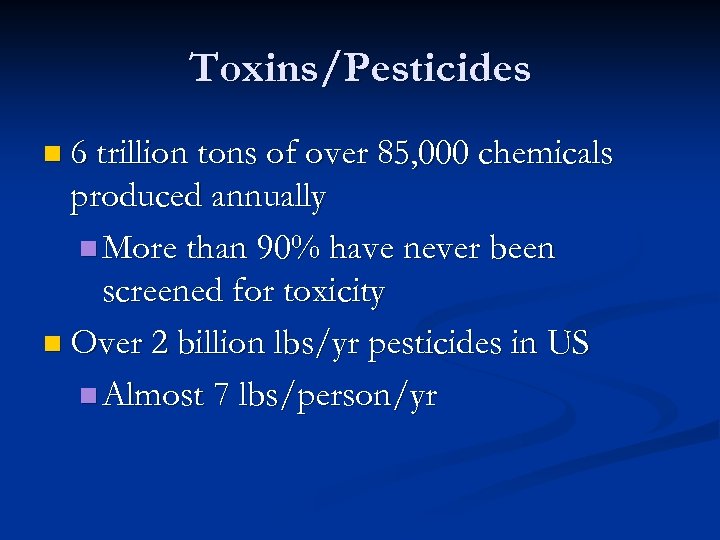 Toxins/Pesticides

6 trillion tons of over 85,000 chemicals produced annually

More than 90% have never been screened for toxicity

Over 2 billion lbs/yr pesticides in US

Almost 7 lbs/person/yr